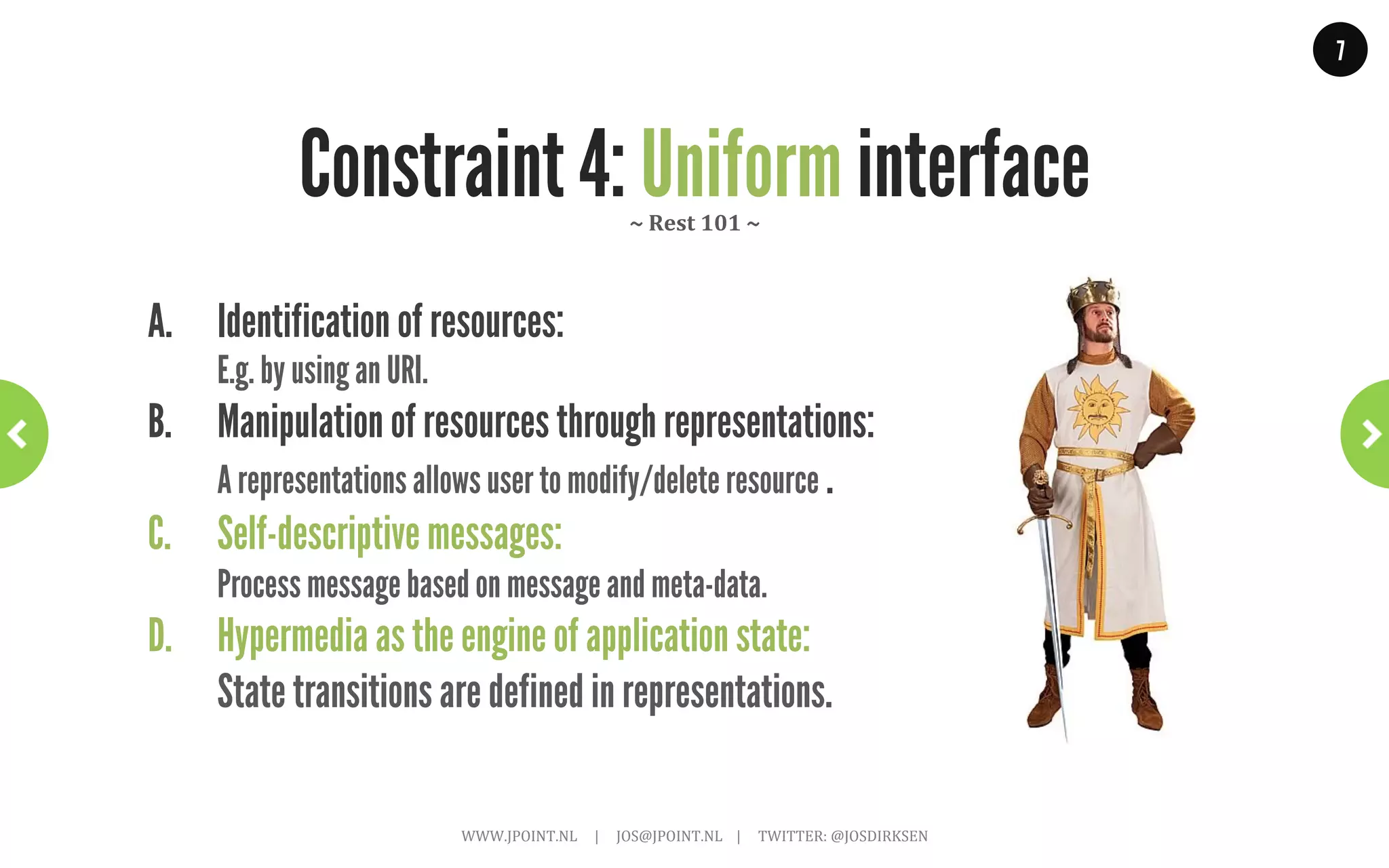 7

Constraint 4: Uniform interface

~ Rest 101 ~

A. Identification of resources:
E.g. by using an URI.

B. Manipulation of resources through representations:
A representations allows user to modify/delete resource .

C. Self-descriptive messages:
Process message based on message and meta-data.

D. Hypermedia as the engine of application state:
State transitions are defined in representations.

WWW.JPOINT.NL | JOS@JPOINT.NL | TWITTER: @JOSDIRKSEN